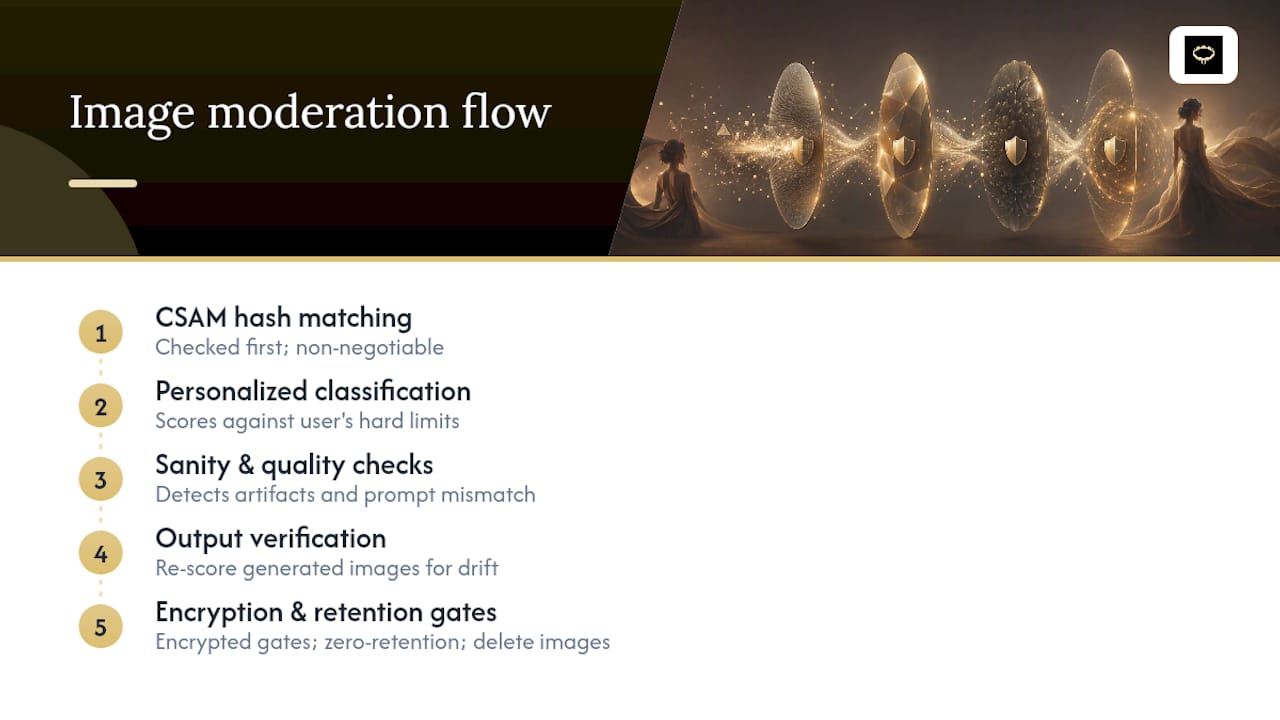 Image moderation flow

1
CSAM hash matching
Checked first; non-negotiable

2
Personalized classification
Scores against user's hard limits

3
Sanity & quality checks
Detects artifacts and prompt mismatch

4
Output verification
Re-score generated images for drift

5
Encryption & retention gates
Encrypted gates; zero-retention; delete images